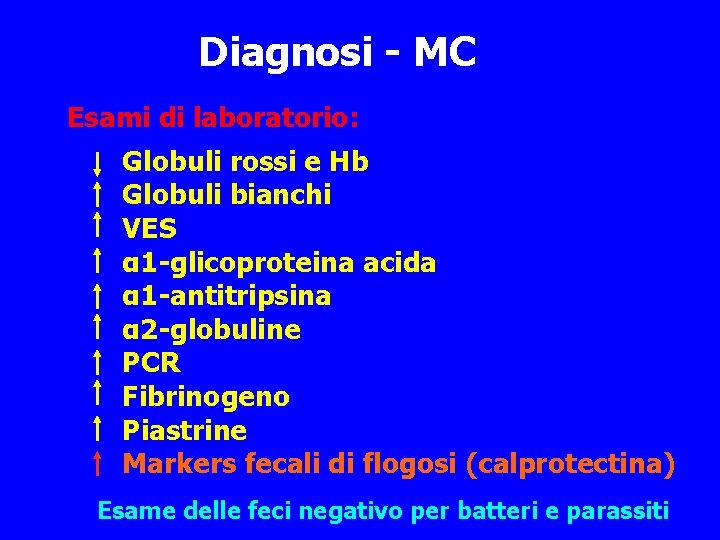 Diagnosi - MC

Esami di laboratorio:

↓ Globuli rossi e Hb
↑ Globuli bianchi
↑ VES
↑ α1-glicoproteina acida
↑ α1-antitripsina
↑ α2-globuline
↑ PCR
↑ Fibrinogeno
↑ Piastrine
↑ Markers fecali di flogosi (calprotectina)

Esame delle feci negativo per batteri e parassiti